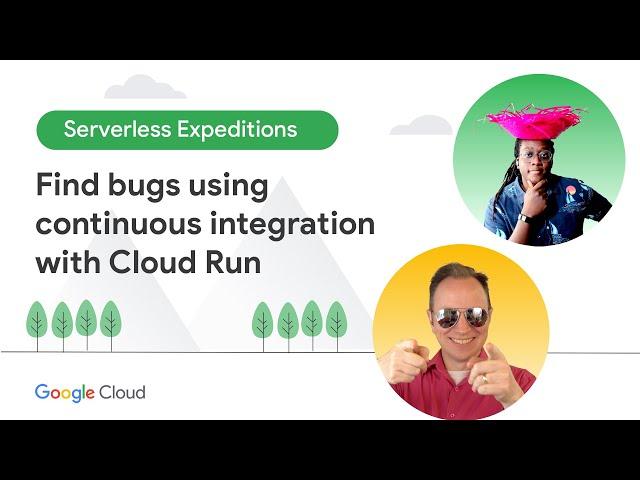 Serverless Expeditions

Find bugs using continuous integration with Cloud Run

Google Cloud